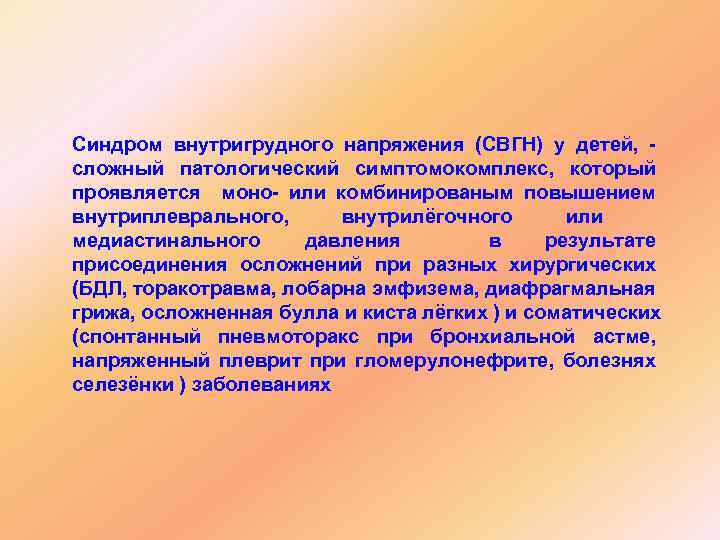 Синдром внутригрудного напряжения (СВГН) у детей, - сложный патологический симптомокомплекс, который проявляется моно- или комбинированым повышением внутриплеврального, внутрилёгочного или медиастинального давления в результате присоединения осложнений при разных хирургических (БДЛ, торакотравма, лобарна эмфизема, диафрагмальная грижа, осложненная булла и киста лёгких ) и соматических (спонтанный пневмоторакс при бронхиальной астме, напряженный плеврит при гломерулонефрите, болезнях селезёнки ) заболеваниях